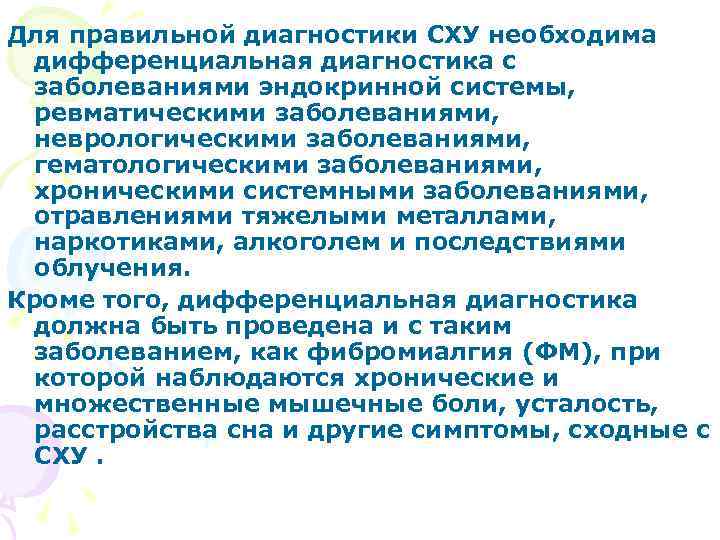 Для правильной диагностики СХУ необходима дифференциальная диагностика с заболеваниями эндокринной системы, ревматическими заболеваниями, неврологическими заболеваниями, гематологическими заболеваниями, хроническими системными заболеваниями, отравлениями тяжелыми металлами, наркотиками, алкоголем и последствиями облучения.

Кроме того, дифференциальная диагностика должна быть проведена и с таким заболеванием, как фибромиалгия (ФМ), при которой наблюдаются хронические и множественные мышечные боли, усталость, расстройства сна и другие симптомы, сходные с СХУ .